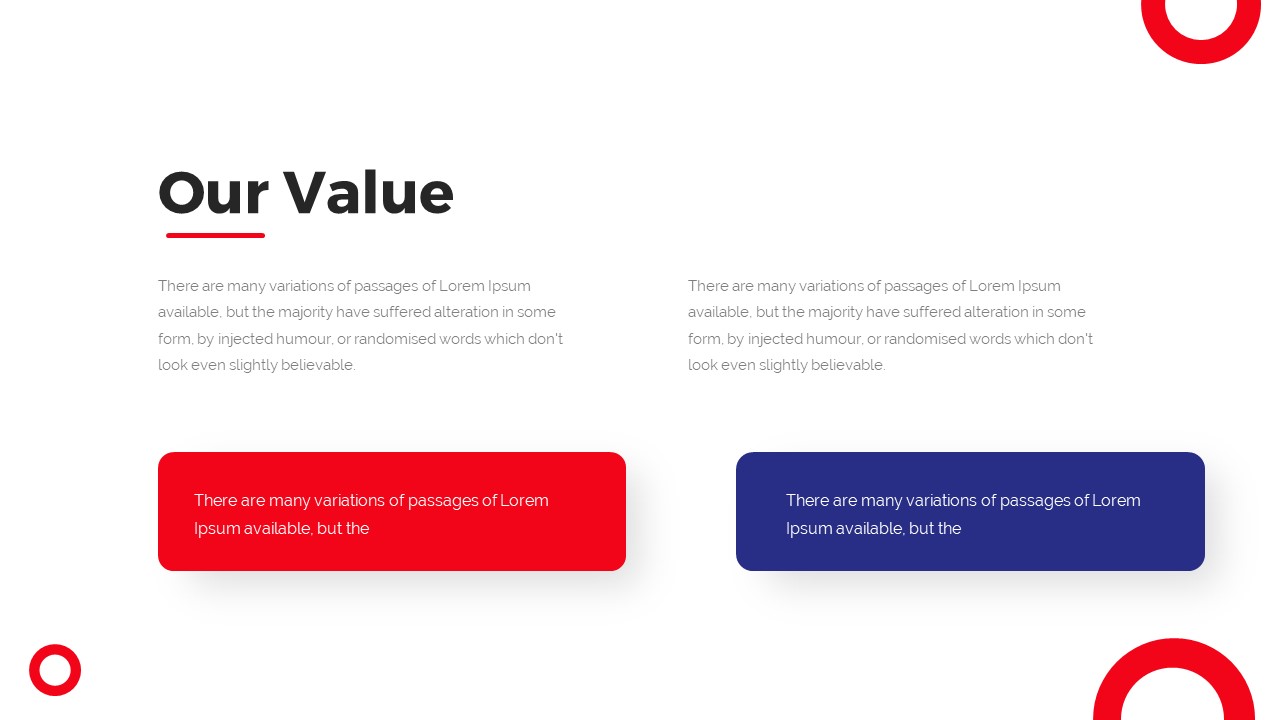 Our Value

There are many variations of passages of Lorem Ipsum available, but the majority have suffered alteration in some form, by injected humour, or randomised words which don't look even slightly believable.

There are many variations of passages of Lorem Ipsum available, but the majority have suffered alteration in some form, by injected humour, or randomised words which don't look even slightly believable.

There are many variations of passages of Lorem Ipsum available, but the

There are many variations of passages of Lorem Ipsum available, but the